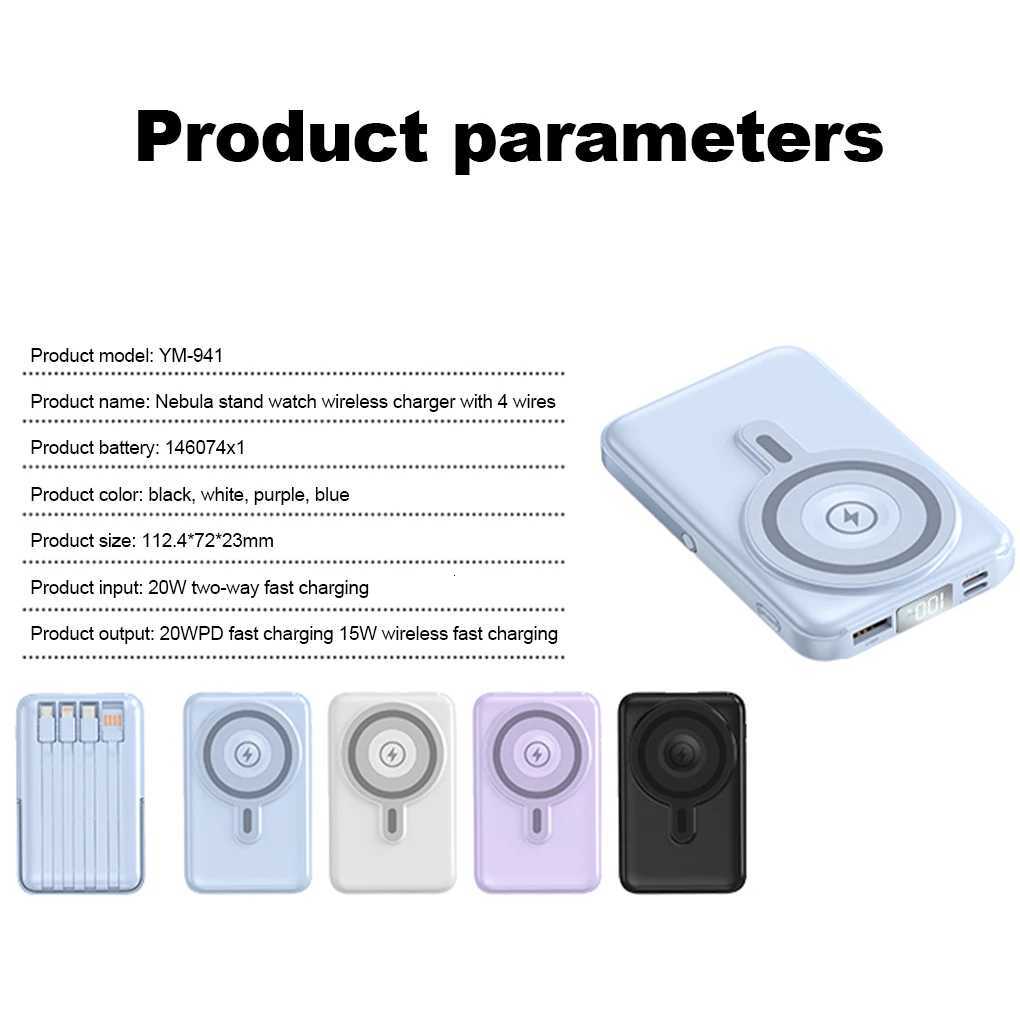 Product parameters

Product model: YM-941

Product name: Nebula stand watch wireless charger with 4 wires

Product battery: 146074x1

Product color: black, white, purple, blue

Product size: 112.4*72*23mm

Product input: 20W two-way fast charging

Product output: 20WPD fast charging 15W wireless fast charging

100